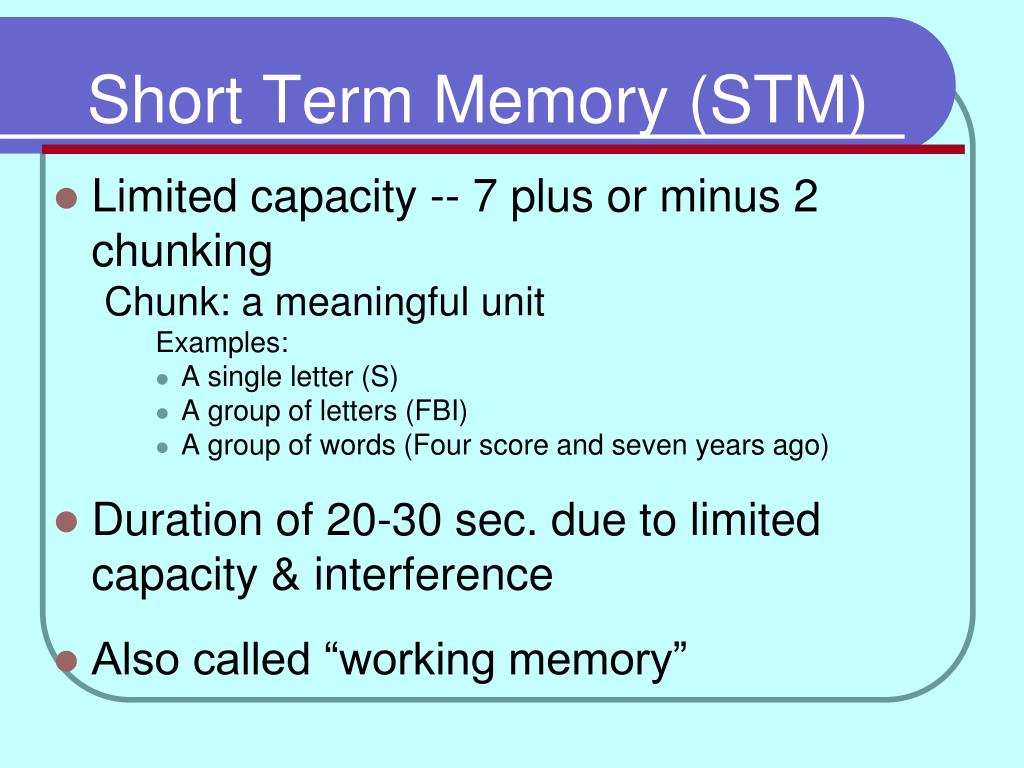 Short Term Memory (STM)

- Limited capacity -- 7 plus or minus 2 chunking
  Chunk: a meaningful unit
    Examples:
    - A single letter (S)
    - A group of letters (FBI)
    - A group of words (Four score and seven years ago)
- Duration of 20-30 sec. due to limited capacity & interference
- Also called “working memory”